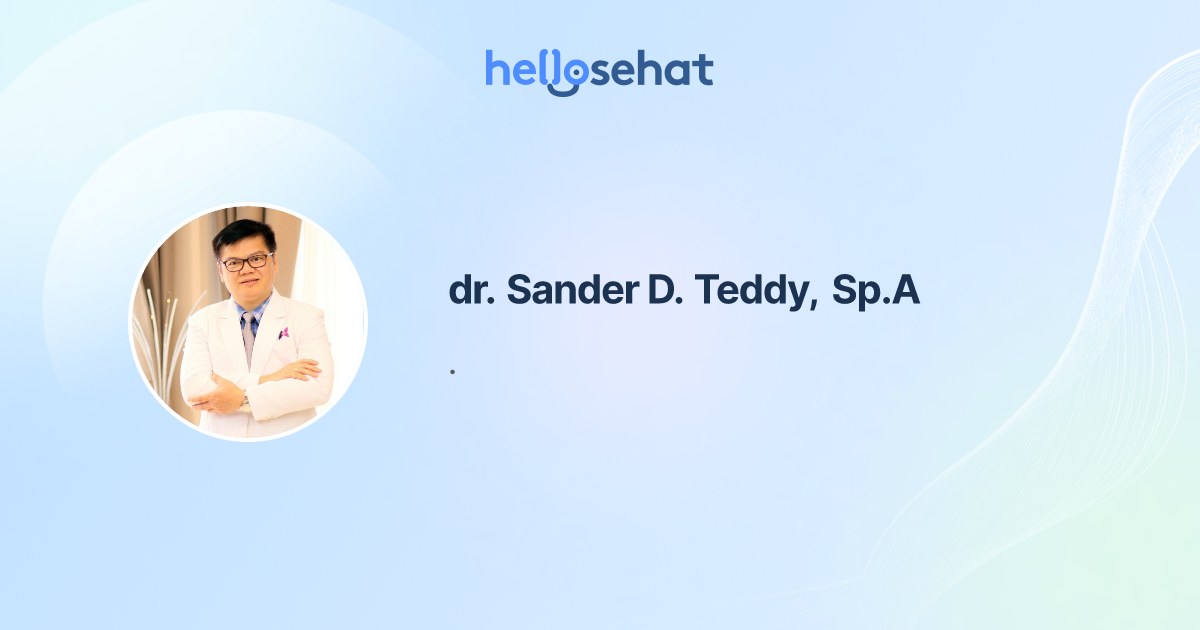 hellosehat

dr. Sander D. Teddy, Sp.A

.